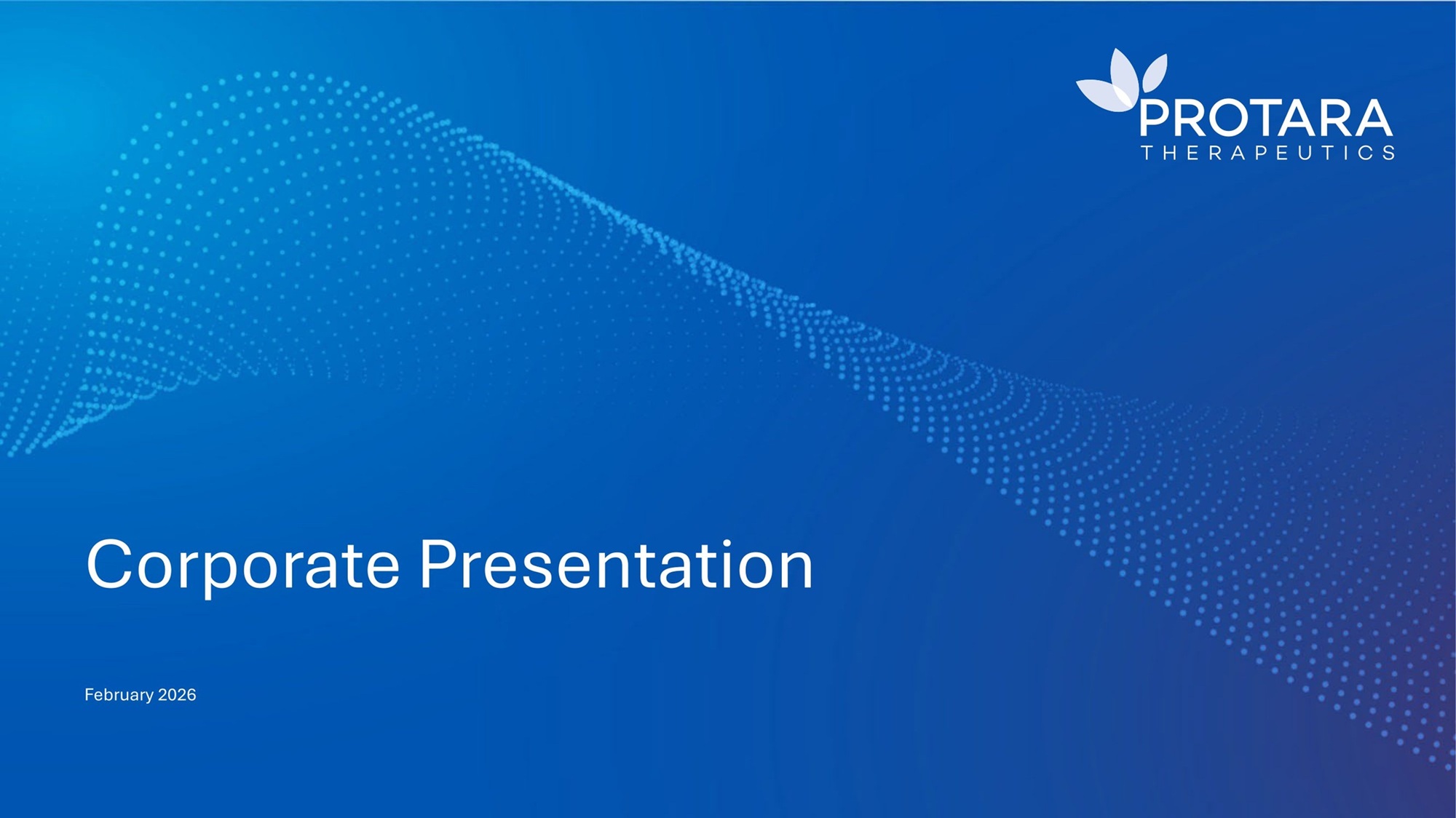 PROTARA
THERAPEUTICS

Corporate Presentation

February 2026